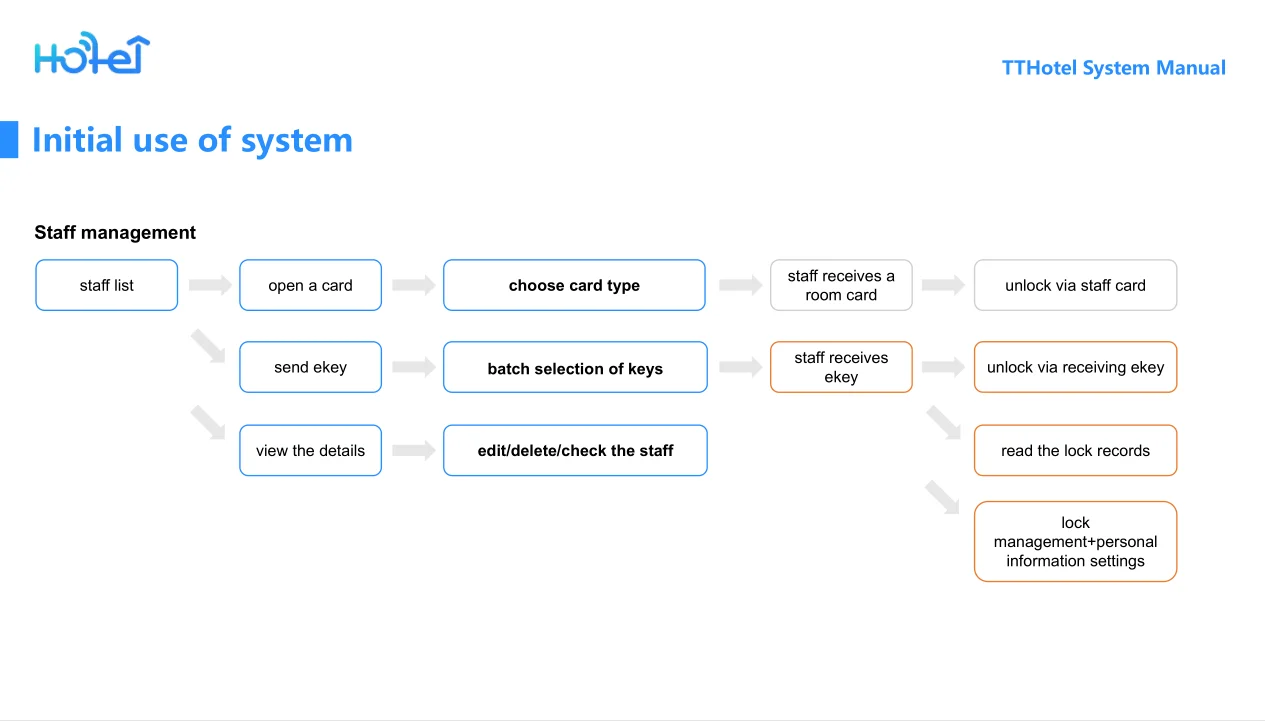 Hotel

TTHotel System Manual

Initial use of system

Staff management

staff list

open a card

choose card type

staff receives a room card

unlock via staff card

send ekey

batch selection of keys

staff receives ekey

unlock via receiving ekey

view the details

edit/delete/check the staff

read the lock records

lock management+personal information settings